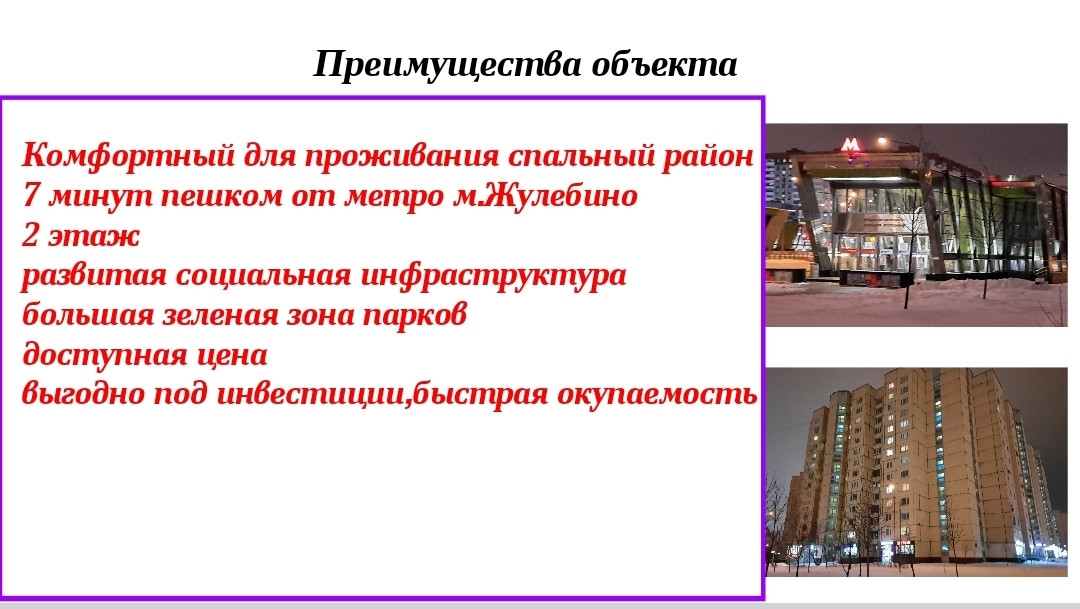 Преимущества объекта

Комфортный для проживания спальный район
7 минут пешком от метро м.Жулебино
2 этаж
развитая социальная инфраструктура
большая зеленая зона парков
доступная цена
выгодно под инвестиции,быстрая окупаемость

М